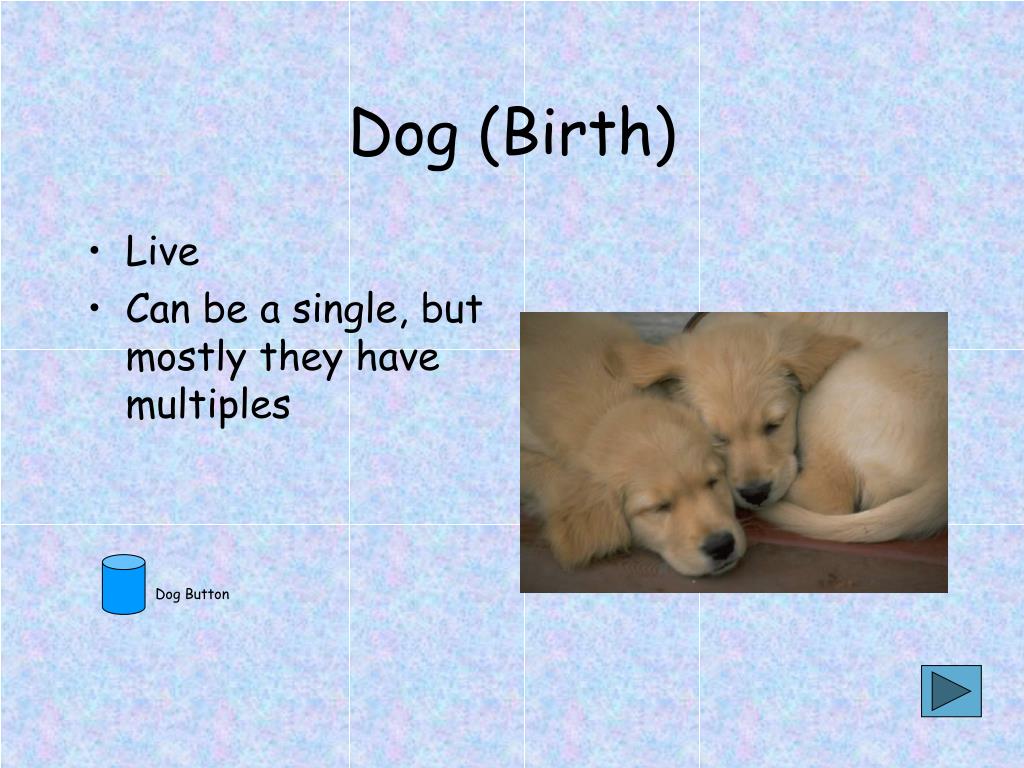 Dog (Birth)

• Live
• Can be a single, but mostly they have multiples

Dog Button